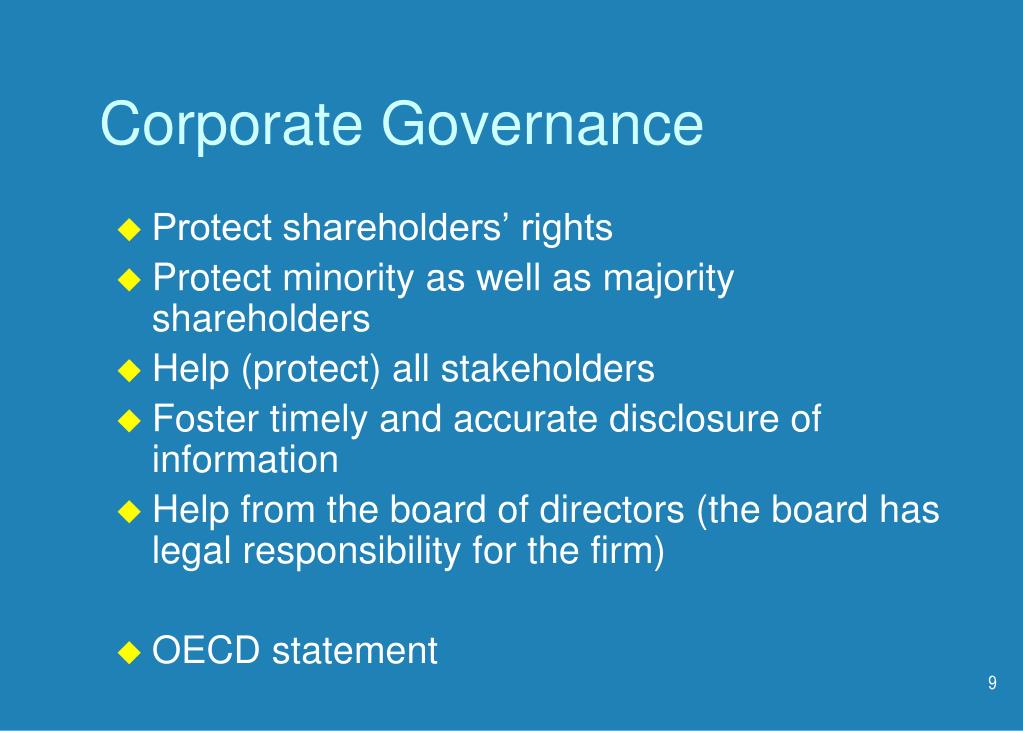 Corporate Governance

◆ Protect shareholders’ rights
◆ Protect minority as well as majority shareholders
◆ Help (protect) all stakeholders
◆ Foster timely and accurate disclosure of information
◆ Help from the board of directors (the board has legal responsibility for the firm)

◆ OECD statement

9